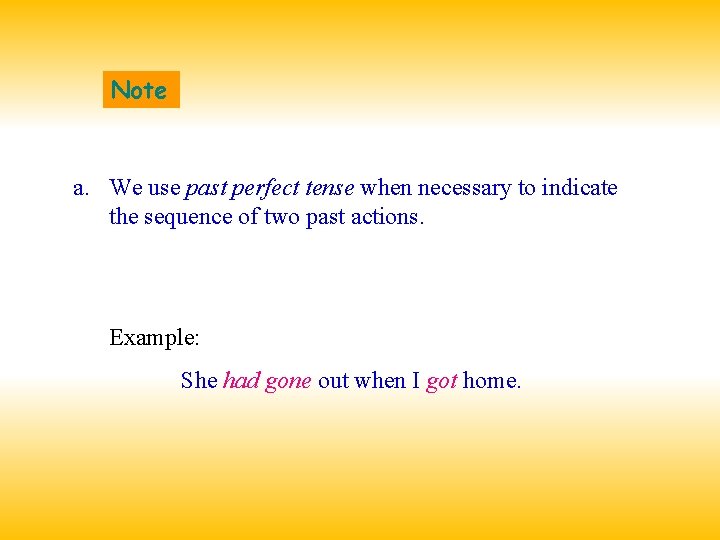 Note

a. We use past perfect tense when necessary to indicate the sequence of two past actions.

Example:

She had gone out when I got home.